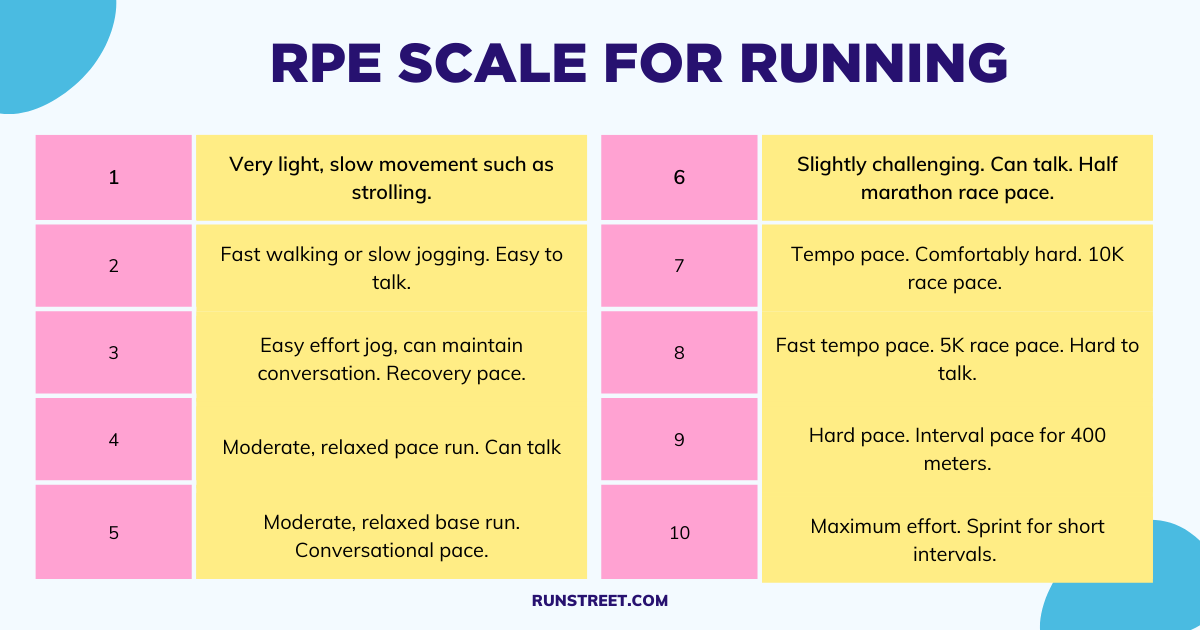 RPE SCALE FOR RUNNING

| 1 | Very light, slow movement such as strolling. |
|---|---|
| 2 | Fast walking or slow jogging. Easy to talk. |
| 3 | Easy effort jog, can maintain conversation. Recovery pace. |
| 4 | Moderate, relaxed pace run. Can talk |
| 5 | Moderate, relaxed base run. Conversational pace. |

| 6 | Slightly challenging. Can talk. Half marathon race pace. |
|---|---|
| 7 | Tempo pace. Comfortably hard. 10K race pace. |
| 8 | Fast tempo pace. 5K race pace. Hard to talk. |
| 9 | Hard pace. Interval pace for 400 meters. |
| 10 | Maximum effort. Sprint for short intervals. |

RUNSTREET.COM